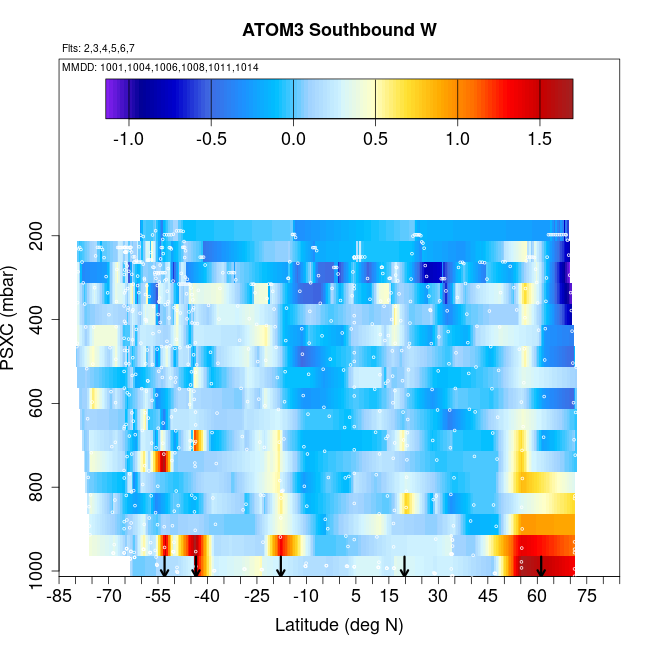 ATOM3 Southbound W

Flts: 2,3,4,5,6,7

MMDD: 1001,1004,1006,1008,1011,1014

-1.0 -0.5 0.0 0.5 1.0 1.5

PSXC (mbar)

200
400
600
800
1000

-85 -70 -55 -40 -25 -10 5 15 30 45 60 75

Latitude (deg N)